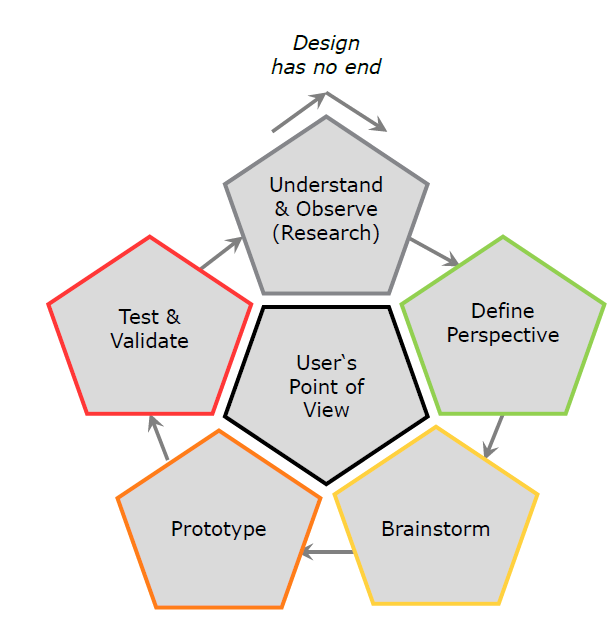 Design has no end

Understand & Observe (Research)

Define Perspective

Brainstorm

Prototype

Test & Validate

User`s Point of View